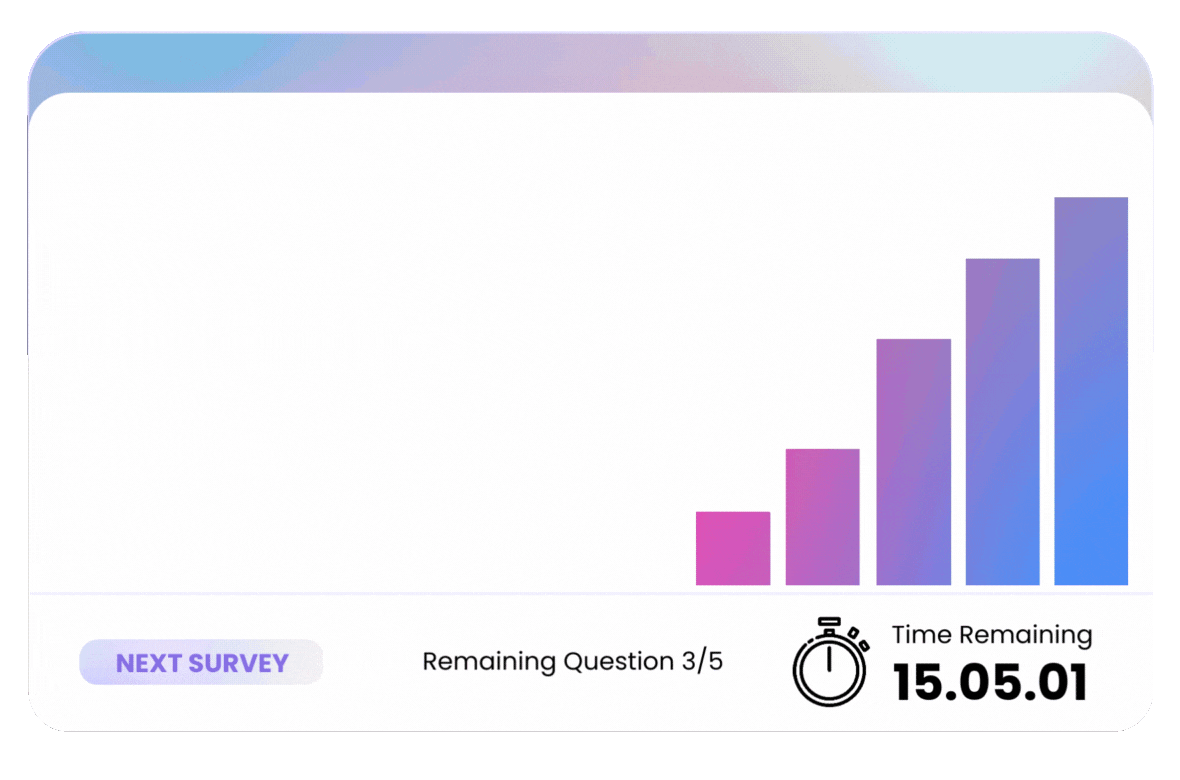 NEXT SURVEY

Remaining Question 3/5

Time Remaining
15.05.01